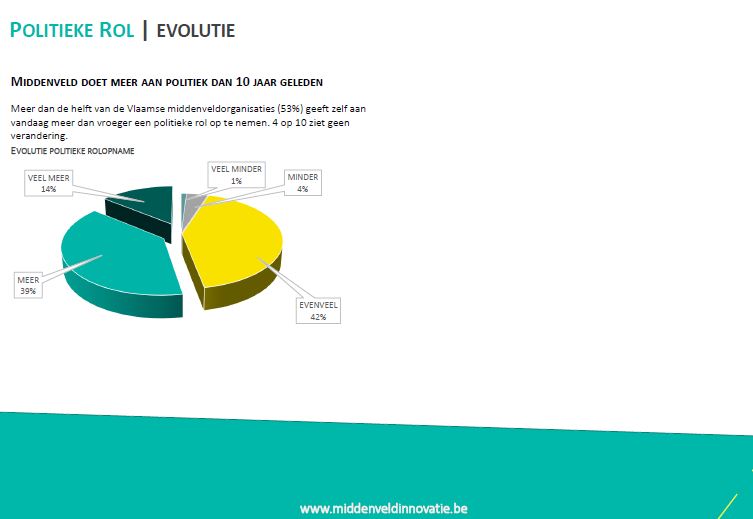 POLITIEKE ROL | EVOLUTIE

MIDDENVELD DOET MEER AAN POLITIEK DAN 10 JAAR GELEDEN

Meer dan de helft van de Vlaamse middenveldorganisaties (53%) geeft zelf aan vandaag meer dan vroeger een politieke rol op te nemen. 4 op 10 ziet geen verandering.

EVOLUTIE POLITIEKE ROLOPNAME

VEEL MEER 14%

VEEL MINDER 1%

MINDER 4%

MEER 39%

EVENVEEL 42%

www.middenveldinnovatie.be